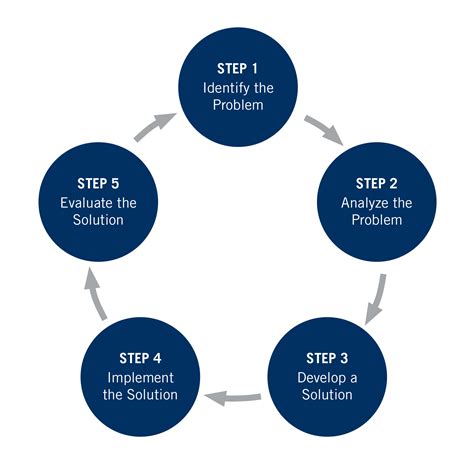 STEP 1
Identify the Problem

STEP 2
Analyze the Problem

STEP 3
Develop a Solution

STEP 4
Implement the Solution

STEP 5
Evaluate the Solution